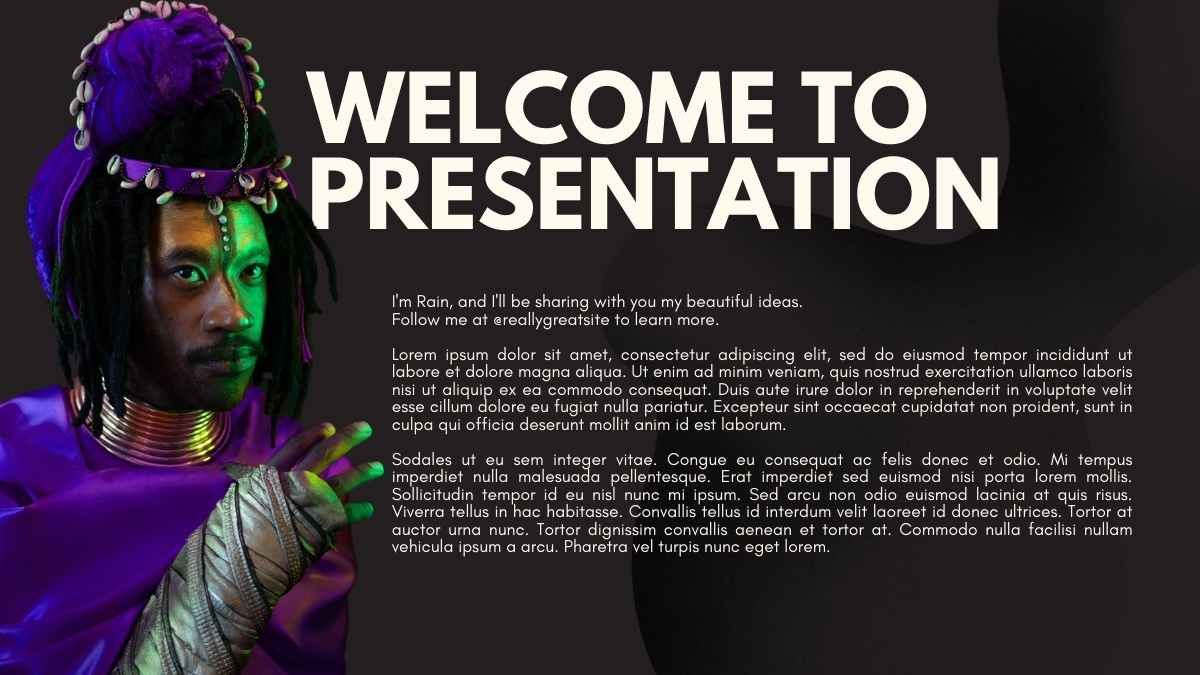 WELCOME TO PRESENTATION

I'm Rain, and I'll be sharing with you my beautiful ideas.
Follow me at @reallygreatsite to learn more.

Lorem ipsum dolor sit amet, consectetur adipiscing elit, sed do eiusmod tempor incididunt ut labore et dolore magna aliqua. Ut enim ad minim veniam, quis nostrud exercitation ullamco laboris nisi ut aliquip ex ea commodo consequat. Duis aute irure dolor in reprehenderit in voluptate velit esse cillum dolore eu fugiat nulla pariatur. Excepteur sint occaecat cupidatat non proident, sunt in culpa qui officia deserunt mollit anim id est laborum.

Sodales ut eu sem integer vitae. Congue eu consequat ac felis donec et odio. Mi tempus imperdiet nulla malesuada pellentesque. Erat imperdiet sed euismod nisi porta lorem mollis. Sollicitudin tempor id eu nisl nunc mi ipsum. Sed arcu non odio euismod lacinia at quis risus. Viverra tellus in hac habitasse. Convallis tellus id interdum velit laoreet id donec ultrices. Tortor at auctor urna nunc. Tortor dignissim convallis aenean et tortor at. Commodo nulla facilisi nullam vehicula ipsum a arcu. Pharetra vel turpis nunc eget lorem.